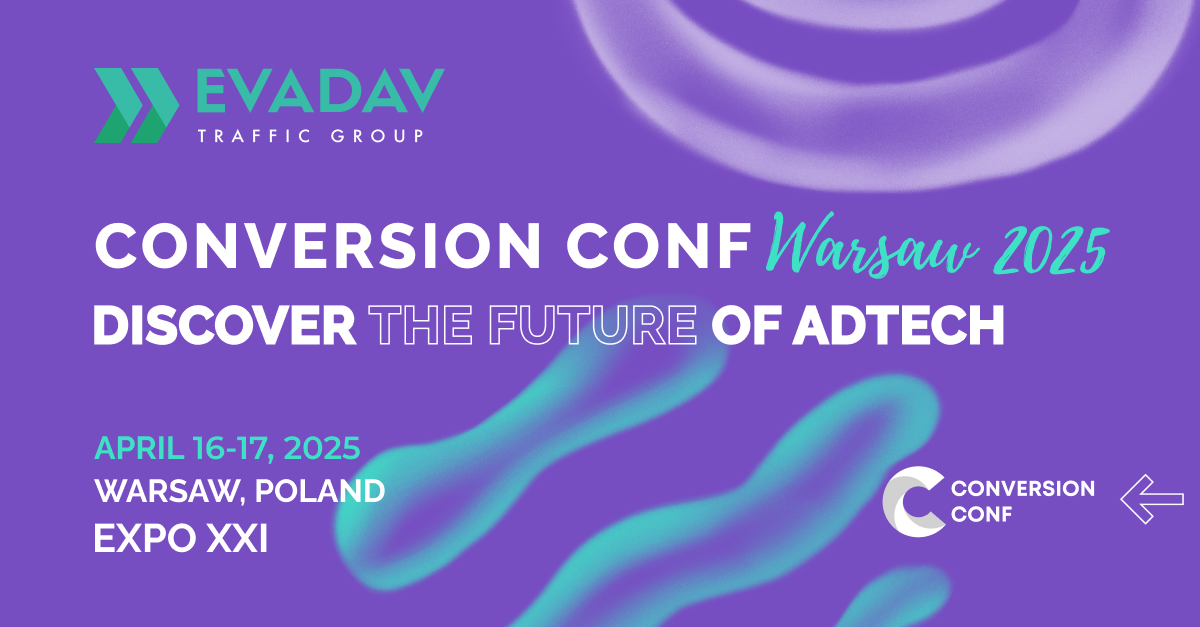 EVADAV
TRAFFIC GROUP

CONVERSION CONF Warsaw 2025
DISCOVER THE FUTURE OF ADTECH

APRIL 16-17, 2025
WARSAW, POLAND
EXPO XXI

CONVERSION CONF